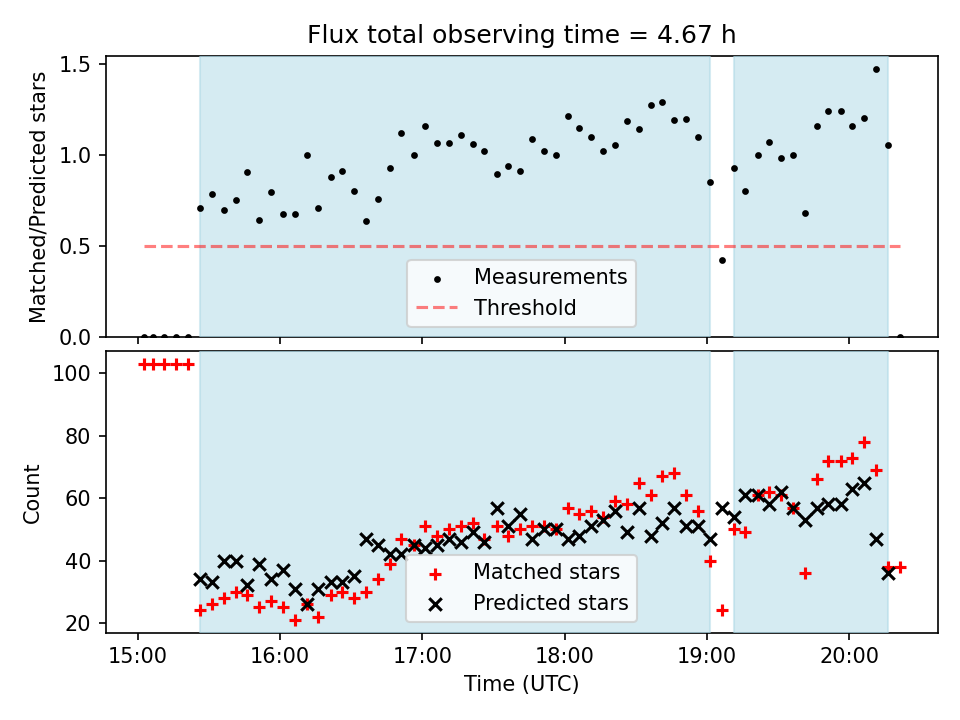 Flux total observing time = 4.67 h

Matched/Predicted stars

1.5
1.0
0.5
0.0

Measurements
Threshold

Count

100
80
60
40
20

Matched stars
Predicted stars

15:00
16:00
17:00
18:00
19:00
20:00

Time (UTC)